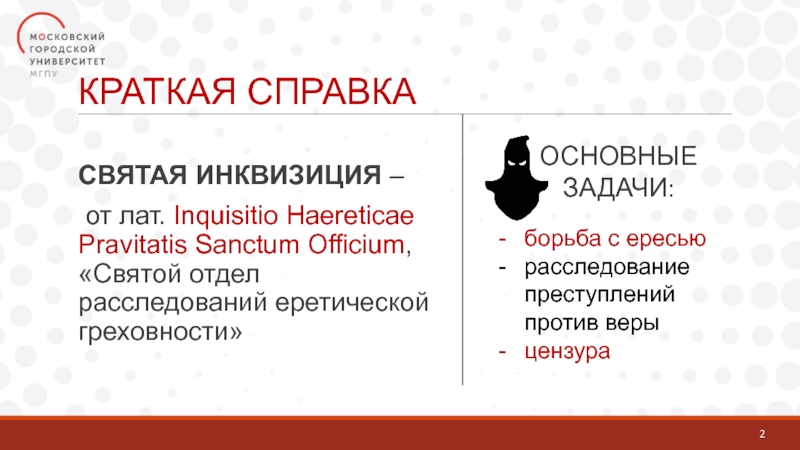 МОСКОВСКИЙ
ГОРОДСКОЙ
УНИВЕРСИТЕТ
МГПУ

КРАТКАЯ СПРАВКА

СВЯТАЯ ИНКВИЗИЦИЯ –

от лат. Inquisitio Haereticae Pravitatis Sanctum Officium, «Святой отдел расследований еретической греховности»

ОСНОВНЫЕ ЗАДАЧИ:

- борьба с ересью
- расследование преступлений против веры
- цензура

2